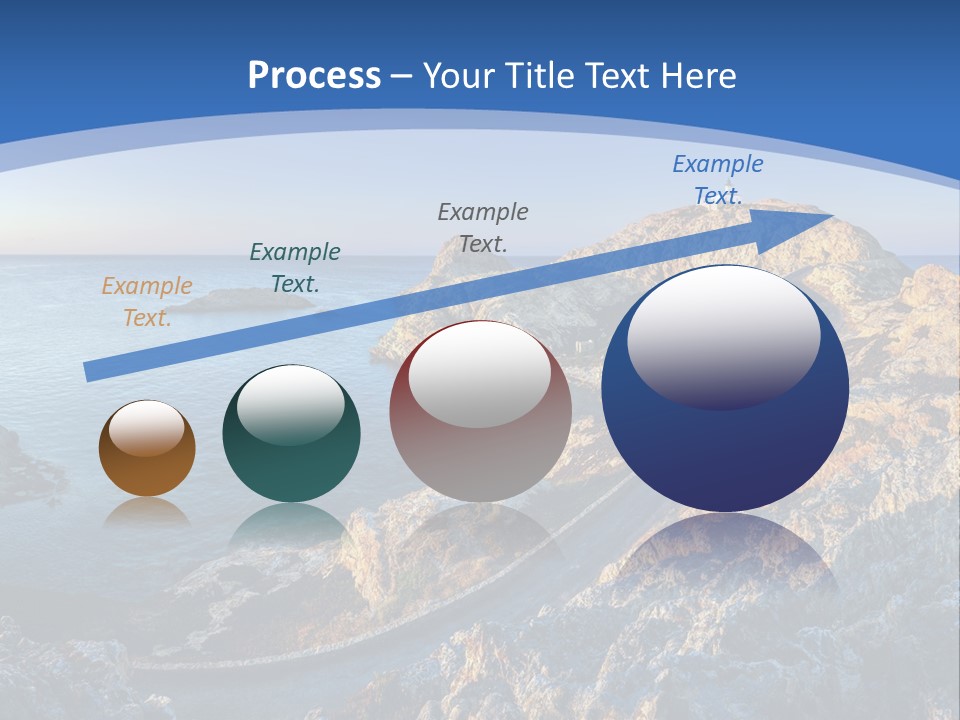 Process – Your Title Text Here

Example Text.

Example Text.

Example Text.

Example Text.